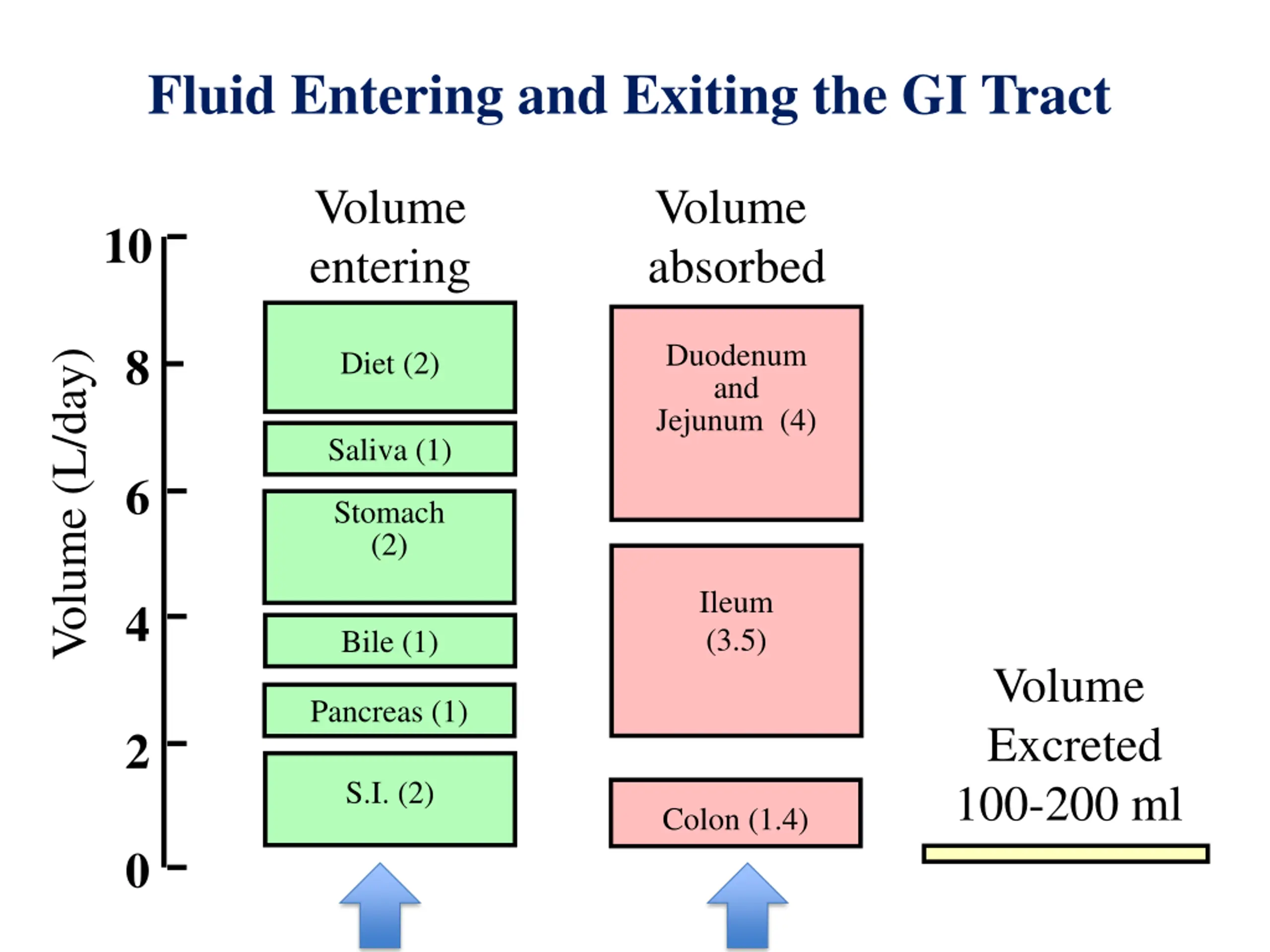 Fluid Entering and Exiting the GI Tract

Volume (L/day)

10
8
6
4
2
0

Volume entering

Diet (2)
Saliva (1)
Stomach (2)
Bile (1)
Pancreas (1)
S.I. (2)

Volume absorbed

Duodenum and Jejunum (4)
Ileum (3.5)
Colon (1.4)

Volume Excreted 100-200 ml